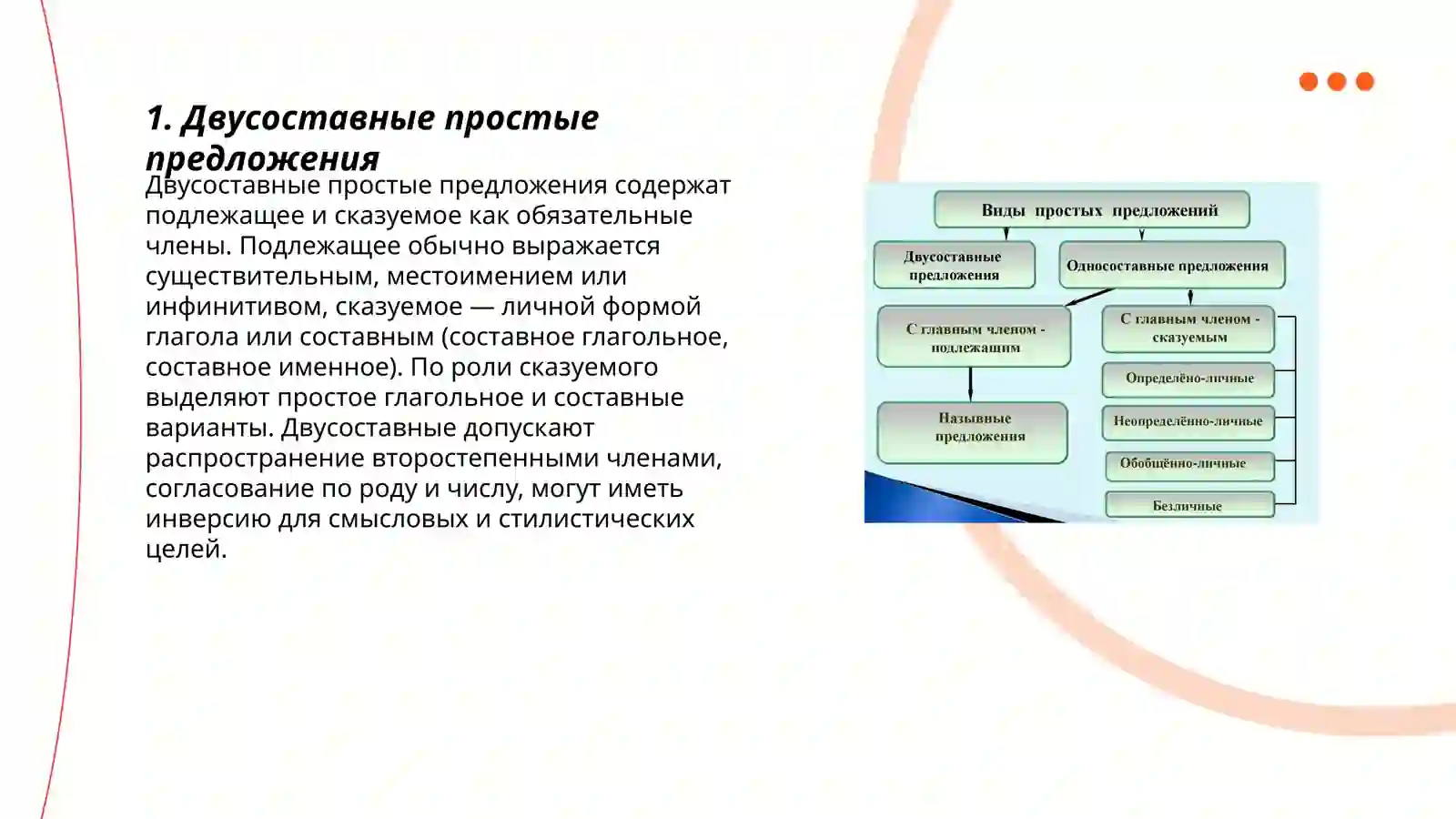 1. Двусоставные простые предложения

Двусоставные простые предложения содержат подлежащее и сказуемое как обязательные члены. Подлежащее обычно выражается существительным, местоимением или инфинитивом, сказуемое — личной формой глагола или составным (составное глагольное, составное именное). По роли сказуемого выделяют простое глагольное и составные варианты. Двусоставные допускают распространение второстепенными членами, согласование по роду и числу, могут иметь инверсию для смысловых и стилистических целей.

Виды простых предложений

Двусоставные предложения

Односоставные предложения

С главным членом - подлежащим

С главным членом - сказуемым

Назывные предложения

Определённо-личные

Неопределённо-личные

Обобщённо-личные

Безличные